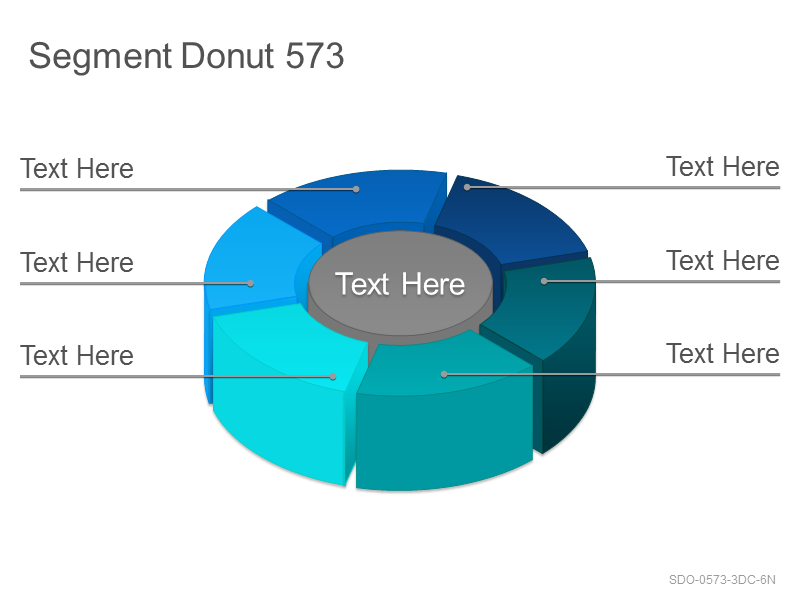 Segment Donut 573

Text Here

Text Here

Text Here

Text Here

Text Here

Text Here

Text Here

SDO-0573-3DC-6N